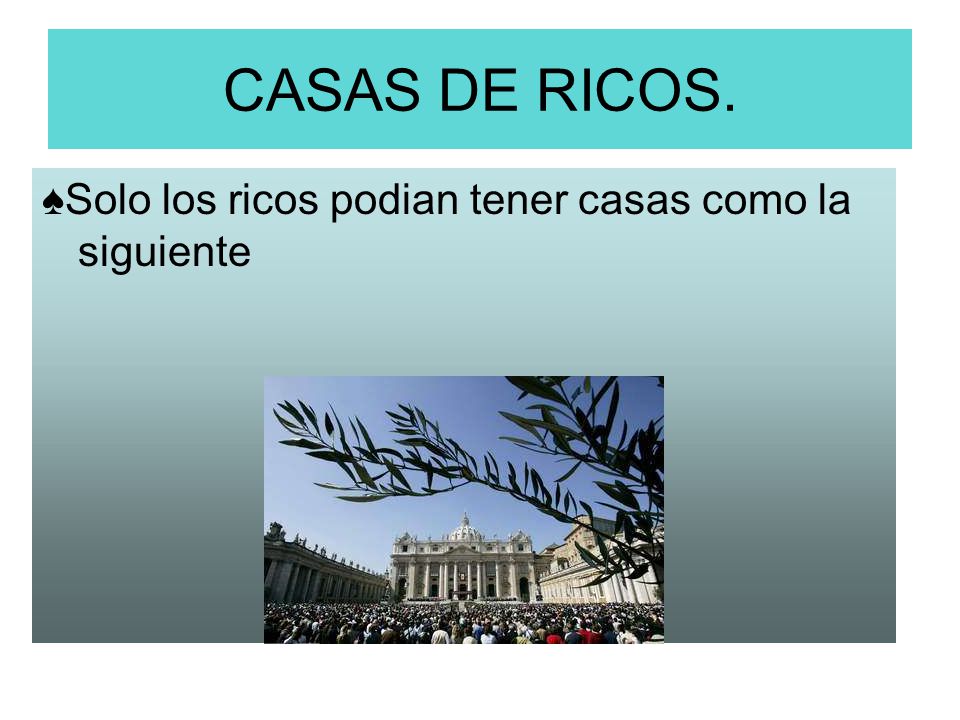 CASAS DE RICOS.

♠Solo los ricos podian tener casas como la siguiente